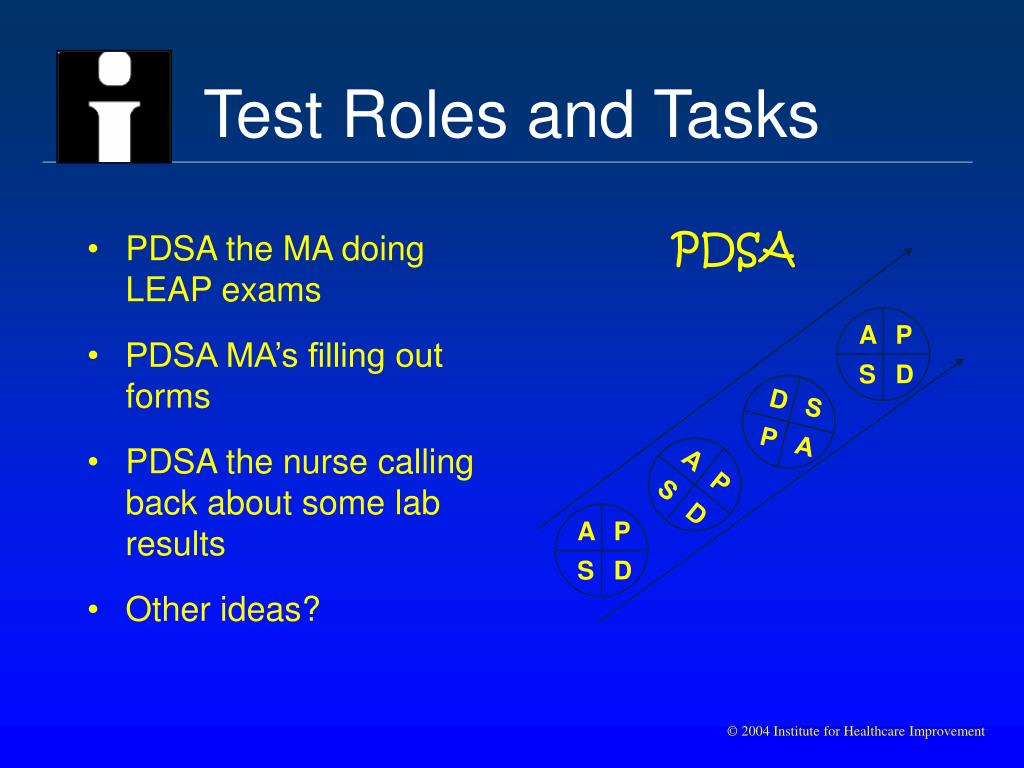 Test Roles and Tasks

• PDSA the MA doing LEAP exams

• PDSA MA's filling out forms

• PDSA the nurse calling back about some lab results

• Other ideas?

PDSA

A P
S D

D S
P A

A P
S D

A P
S D

© 2004 Institute for Healthcare Improvement